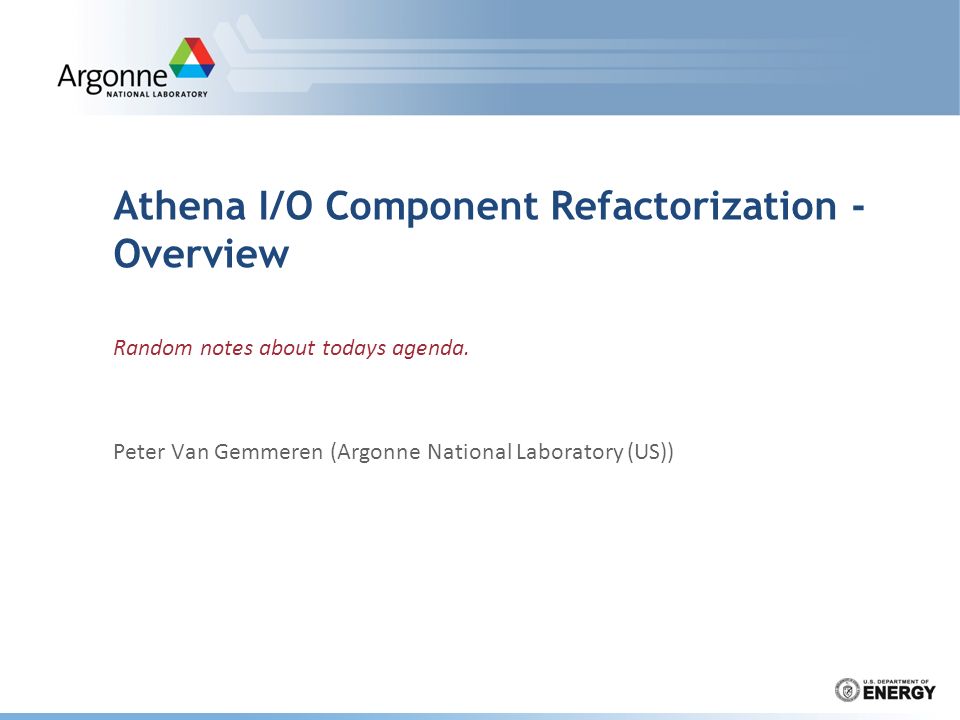 Argonne
NATIONAL LABORATORY

Athena I/O Component Refactorization - Overview

Random notes about todays agenda.

Peter Van Gemmeren (Argonne National Laboratory (US))

U.S. DEPARTMENT OF
ENERGY